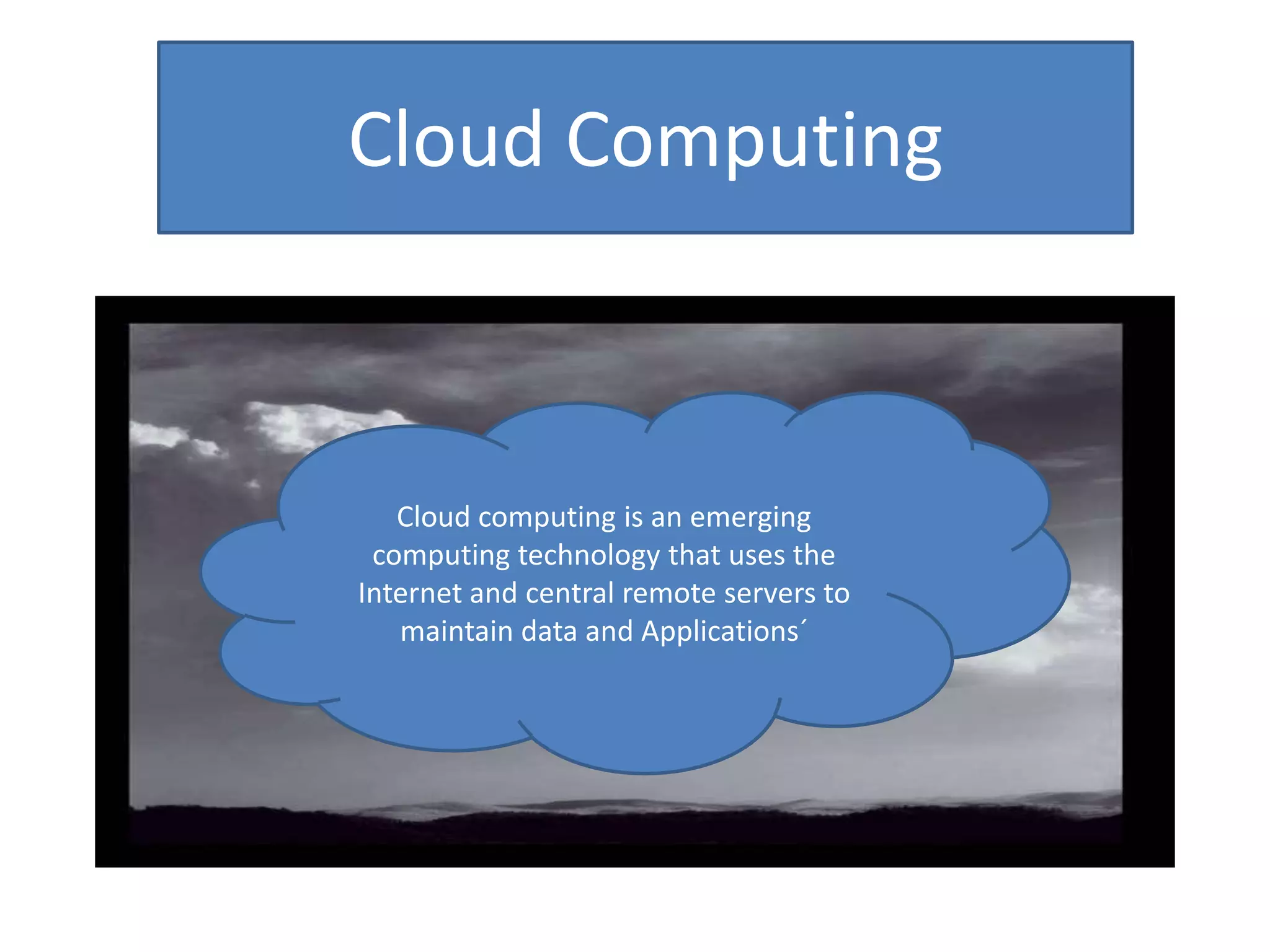 Cloud Computing

Cloud computing is an emerging computing technology that uses the Internet and central remote servers to maintain data and Applications´